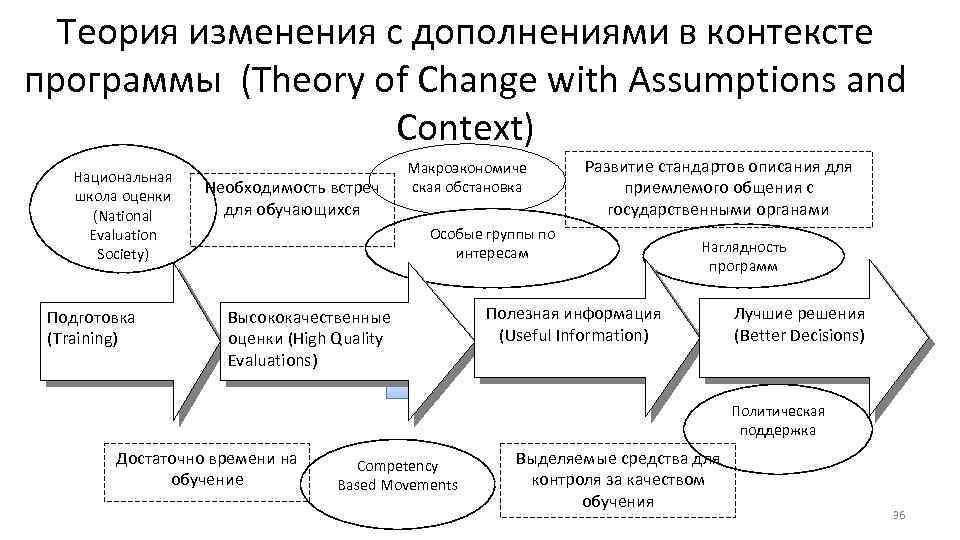 Теория изменения с дополнениями в контексте программы (Theory of Change with Assumptions and Context)

Национальная школа оценки (National Evaluation Society)

Необходимость встреч для обучающихся

Макроэкономическая обстановка

Развитие стандартов описания для приемлемого общения с государственными органами

Особые группы по интересам

Наглядность программ

Подготовка (Training)

Высококачественные оценки (High Quality Evaluations)

Полезная информация (Useful Information)

Лучшие решения (Better Decisions)

Политическая поддержка

Достаточно времени на обучение

Competency Based Movements

Выделяемые средства для контроля за качеством обучения

36